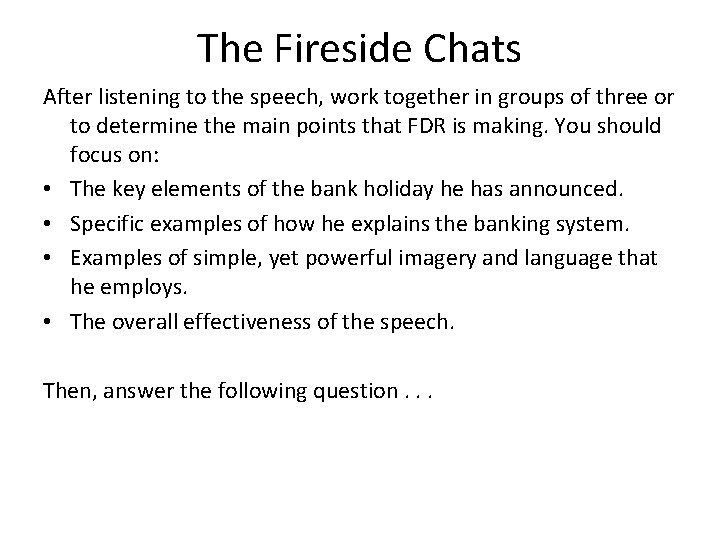 The Fireside Chats

After listening to the speech, work together in groups of three or to determine the main points that FDR is making. You should focus on:

• The key elements of the bank holiday he has announced.
• Specific examples of how he explains the banking system.
• Examples of simple, yet powerful imagery and language that he employs.
• The overall effectiveness of the speech.

Then, answer the following question . . .